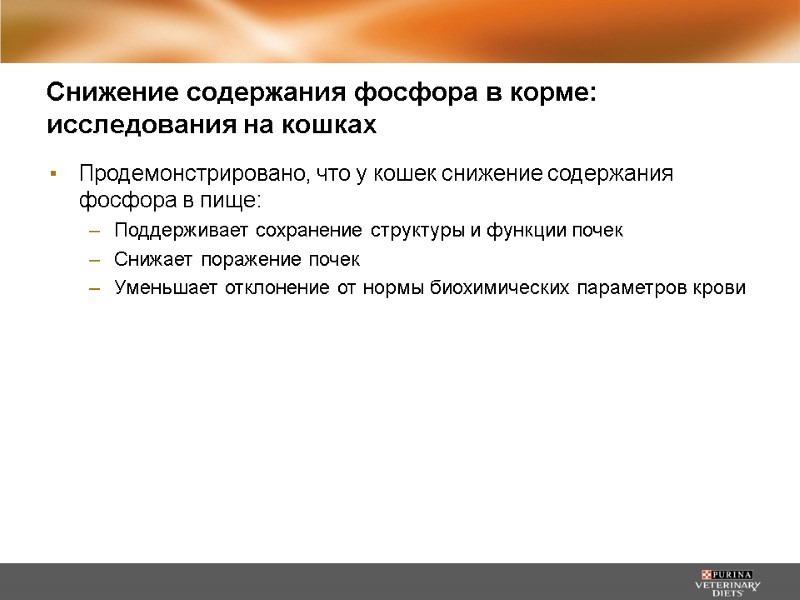 Снижение содержания фосфора в корме: исследования на кошках

▪ Продемонстрировано, что у кошек снижение содержания фосфора в пище:

– Поддерживает сохранение структуры и функции почек

– Снижает поражение почек

– Уменьшает отклонение от нормы биохимических параметров крови

PURINA
VETERINARY DIETS